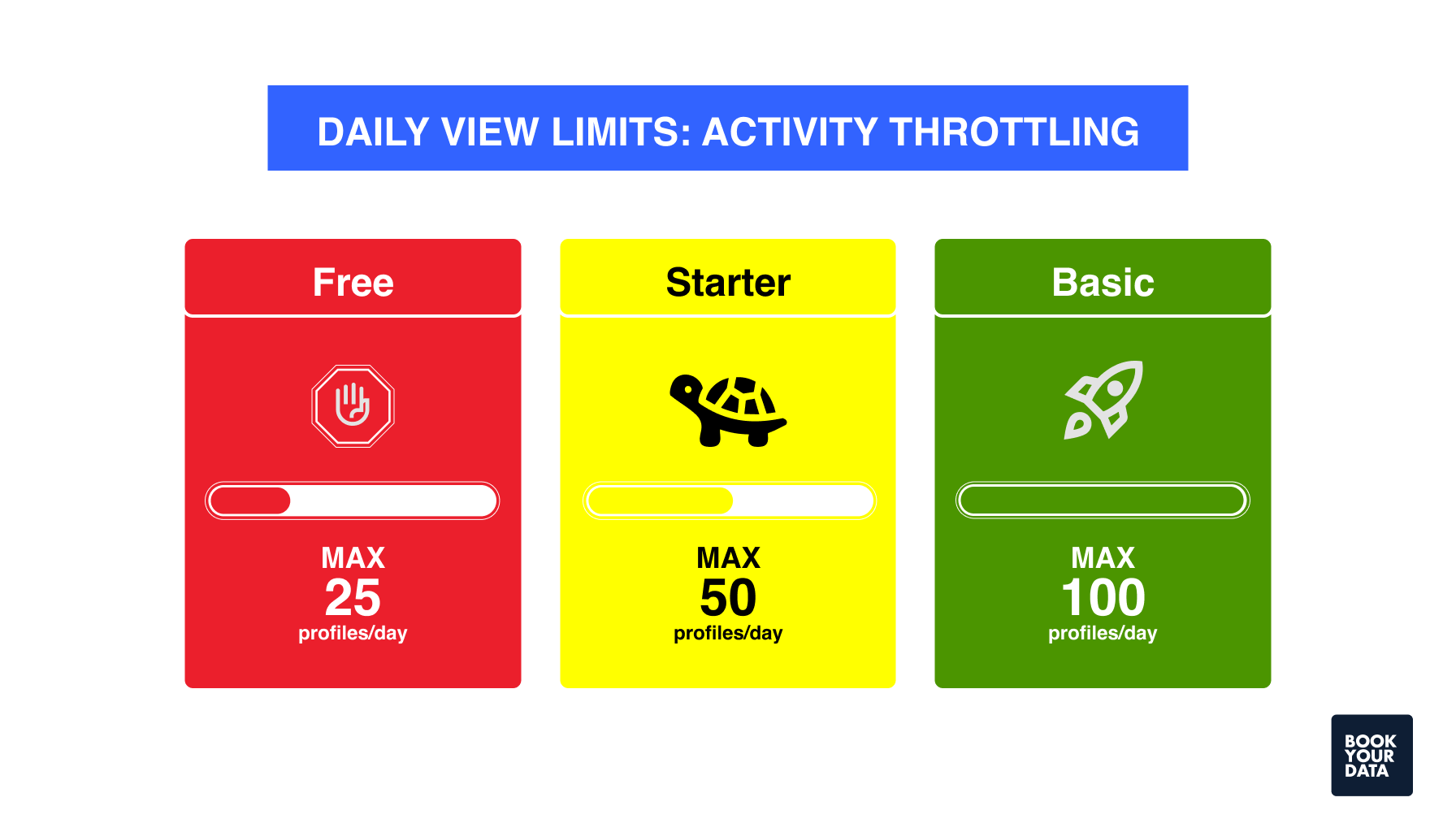 DAILY VIEW LIMITS: ACTIVITY THROTTLING

Free

MAX
25
profiles/day

Starter

MAX
50
profiles/day

Basic

MAX
100
profiles/day

BOOK
YOUR
DATA